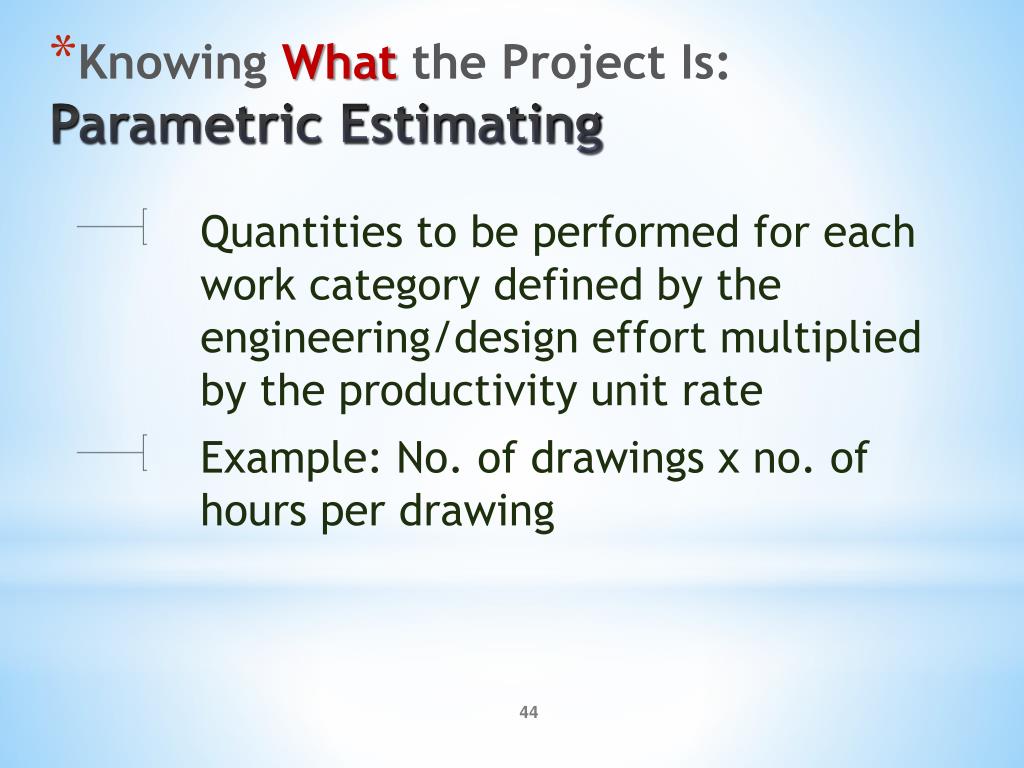 *Knowing What the Project Is:
Parametric Estimating

Quantities to be performed for each work category defined by the engineering/design effort multiplied by the productivity unit rate

Example: No. of drawings x no. of hours per drawing

44